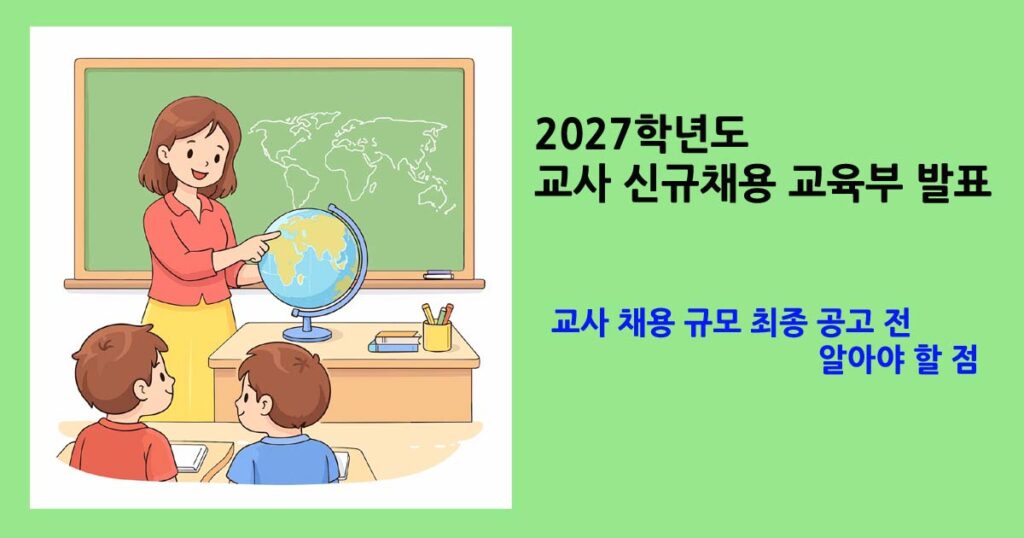 2027학년도
교사 신규채용 교육부 발표

교사 채용 규모 최종 공고 전
알아야 할 점